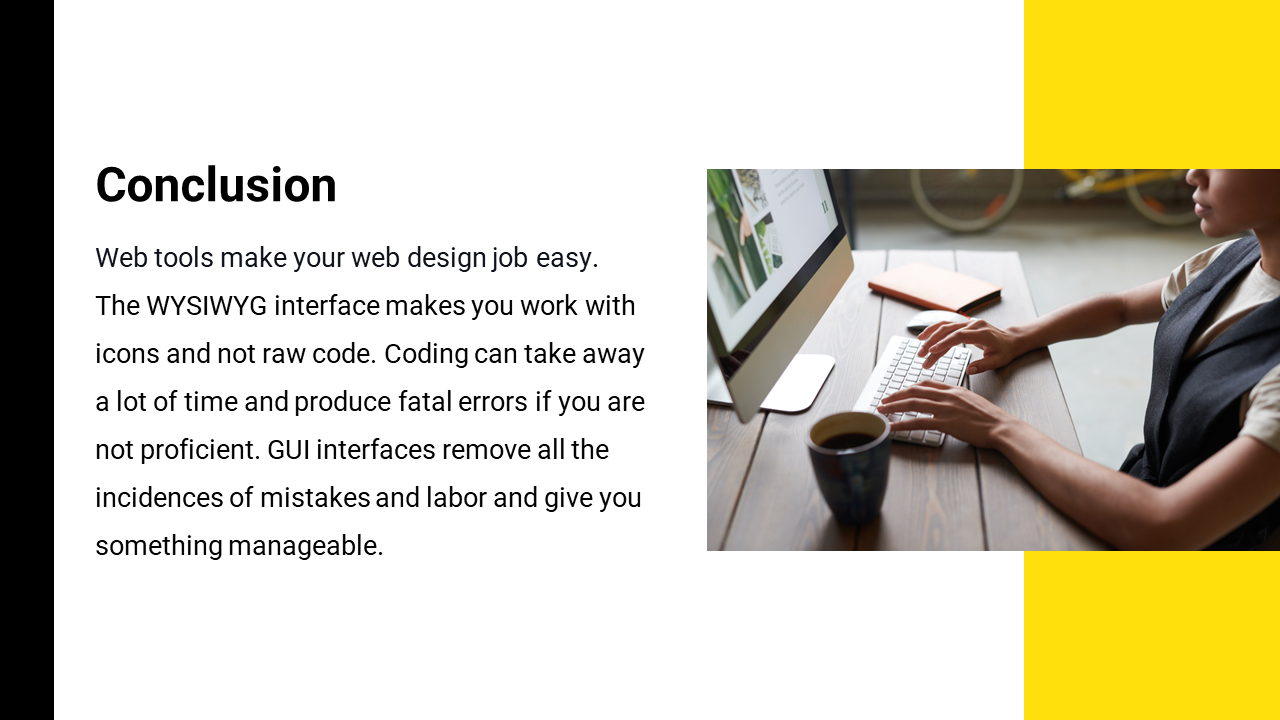 Conclusion

Web tools make your web design job easy. The WYSIWYG interface makes you work with icons and not raw code. Coding can take away a lot of time and produce fatal errors if you are not proficient. GUI interfaces remove all the incidences of mistakes and labor and give you something manageable.